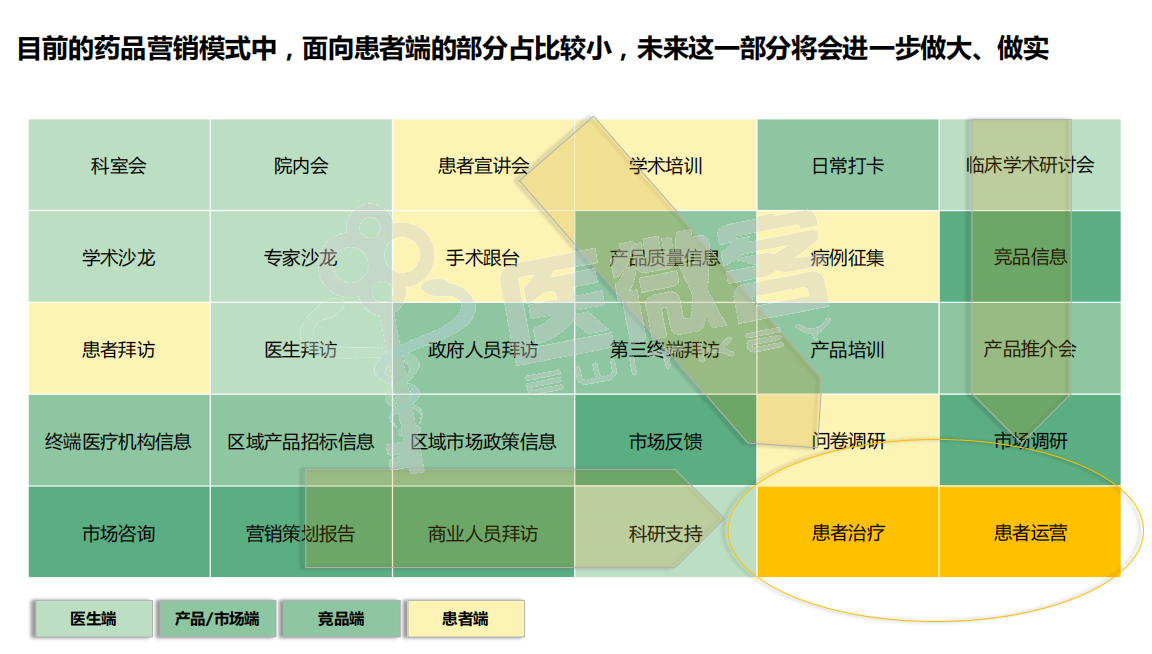 目前的药品营销模式中，面向患者端的部分占比较小，未来这一部分将会进一步做大、做实

| 科室会 | 院内会 | 患者宣讲会 | 学术培训 | 日常打卡 | 临床学术研讨会 |
|---|---|---|---|---|---|
| 学术沙龙 | 专家沙龙 | 手术跟台 | 产品质量信息 | 病例征集 | 竞品信息 |
| 患者拜访 | 医生拜访 | 政府人员拜访 | 第三终端拜访 | 产品培训 | 产品推介会 |
| 终端医疗机构信息 | 区域产品招标信息 | 区域市场政策信息 | 市场反馈 | 问卷调研 | 市场调研 |
| 市场咨询 | 营销策划报告 | 商业人员拜访 | 科研支持 | 患者治疗 | 患者运营 |

医微客

医生端 产品/市场端 竞品端 患者端